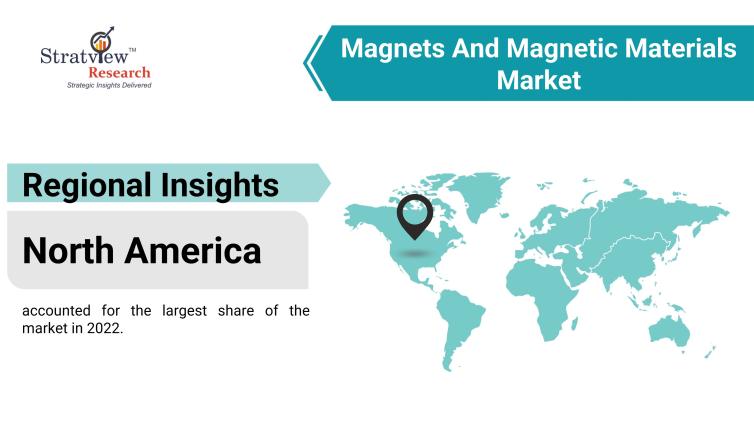 Stratview™
Research
Strategic Insights Delivered

Magnets And Magnetic Materials Market

Regional Insights

North America

accounted for the largest share of the market in 2022.